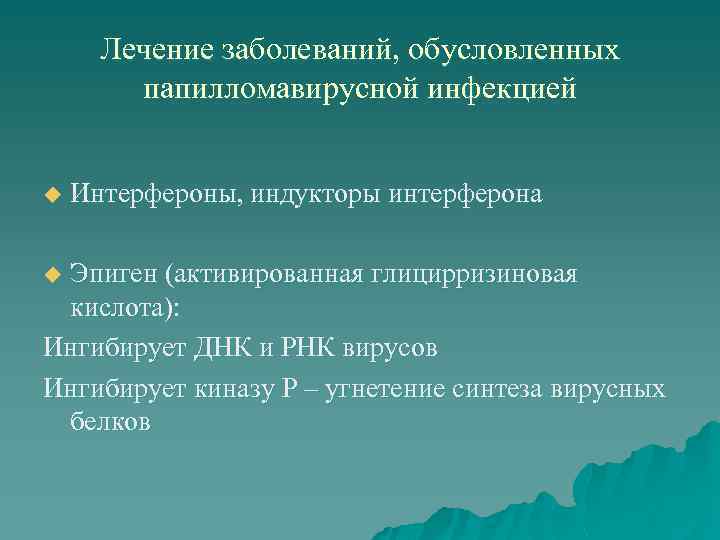 Лечение заболеваний, обусловленных папилломавирусной инфекцией

Интерфероны, индукторы интерферона

Эпиген (активированная глицирризиновая кислота):

Ингибирует ДНК и РНК вирусов

Ингибирует киназу Р – угнетение синтеза вирусных белков